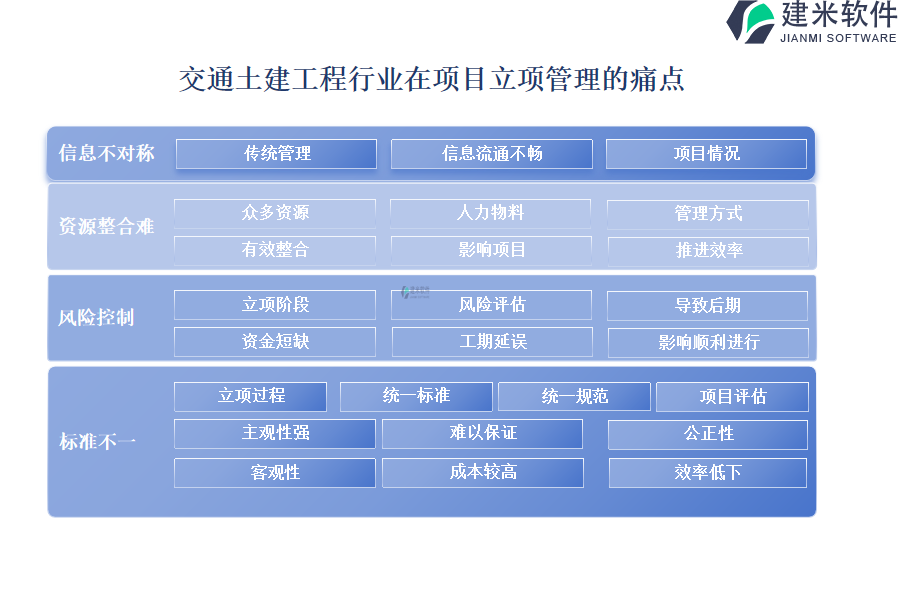 建米软件
JIANMI SOFTWARE

交通土建工程行业在项目立项管理的痛点

信息不对称
传统管理
信息流通不畅
项目情况

资源整合难
众多资源
人力物料
管理方式
有效整合
影响项目
推进效率

风险控制
立项阶段
风险评估
导致后期
资金短缺
工期延误
影响顺利进行

标准不一
立项过程
统一标准
统一规范
项目评估
主观性强
难以保证
公正性
客观性
成本较高
效率低下